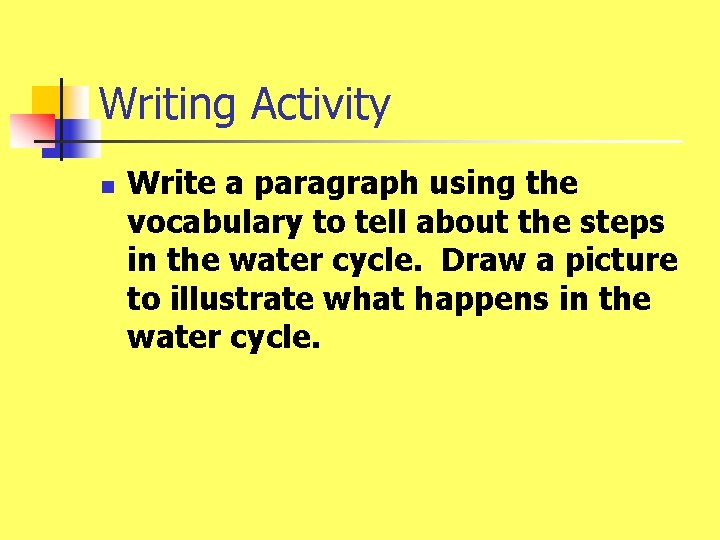 Writing Activity

Write a paragraph using the vocabulary to tell about the steps in the water cycle. Draw a picture to illustrate what happens in the water cycle.